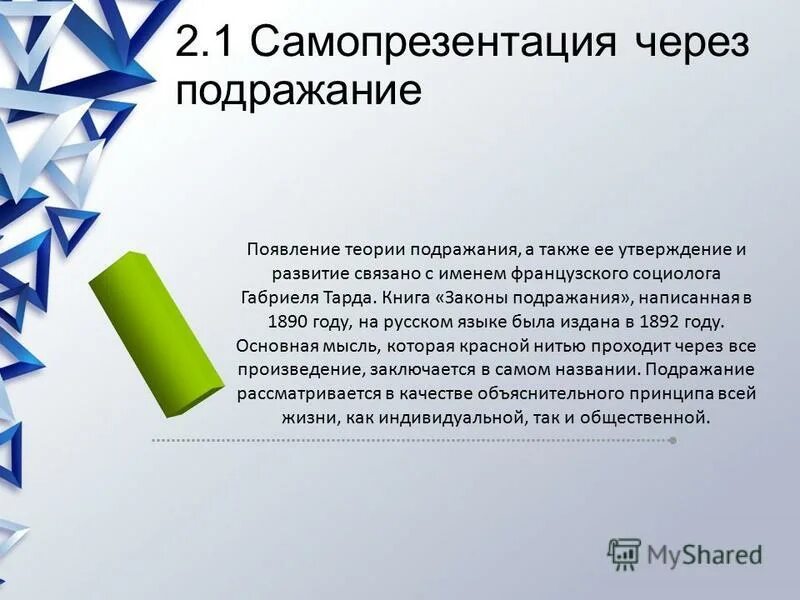 2.1 Самопрезентация через подражание

Появление теории подражания, а также ее утверждение и развитие связано с именем французского социолога Габриеля Тарда. Книга «Законы подражания», написанная в 1890 году, на русском языке была издана в 1892 году. Основная мысль, которая красной нитью проходит через все произведение, заключается в самом названии. Подражание рассматривается в качестве объяснительного принципа всей жизни, как индивидуальной, так и общественной.

MyShared